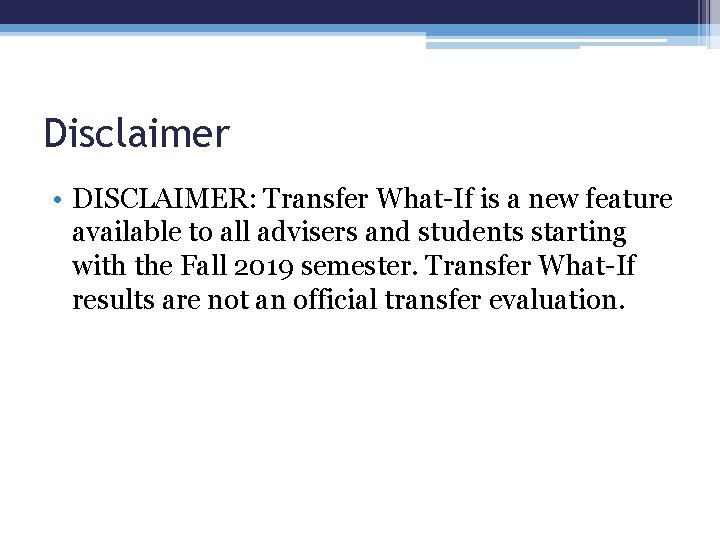 Disclaimer

• DISCLAIMER: Transfer What-If is a new feature available to all advisers and students starting with the Fall 2019 semester. Transfer What-If results are not an official transfer evaluation.